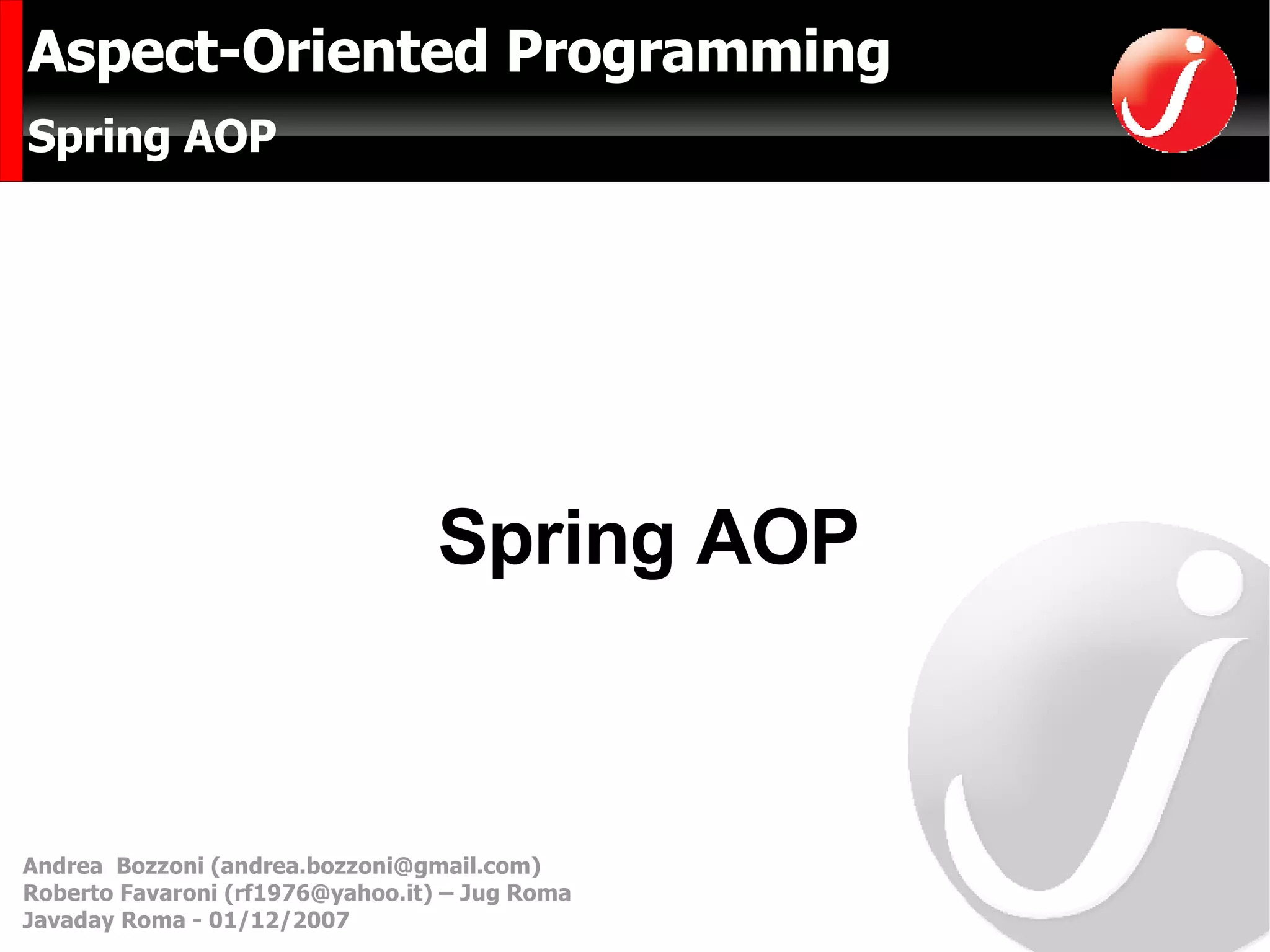 Aspect-Oriented Programming

Spring AOP

Spring AOP

Andrea Bozzoni (andrea.bozzoni@gmail.com)
Roberto Favaroni (rf1976@yahoo.it) – Jug Roma
Javaday Roma - 01/12/2007